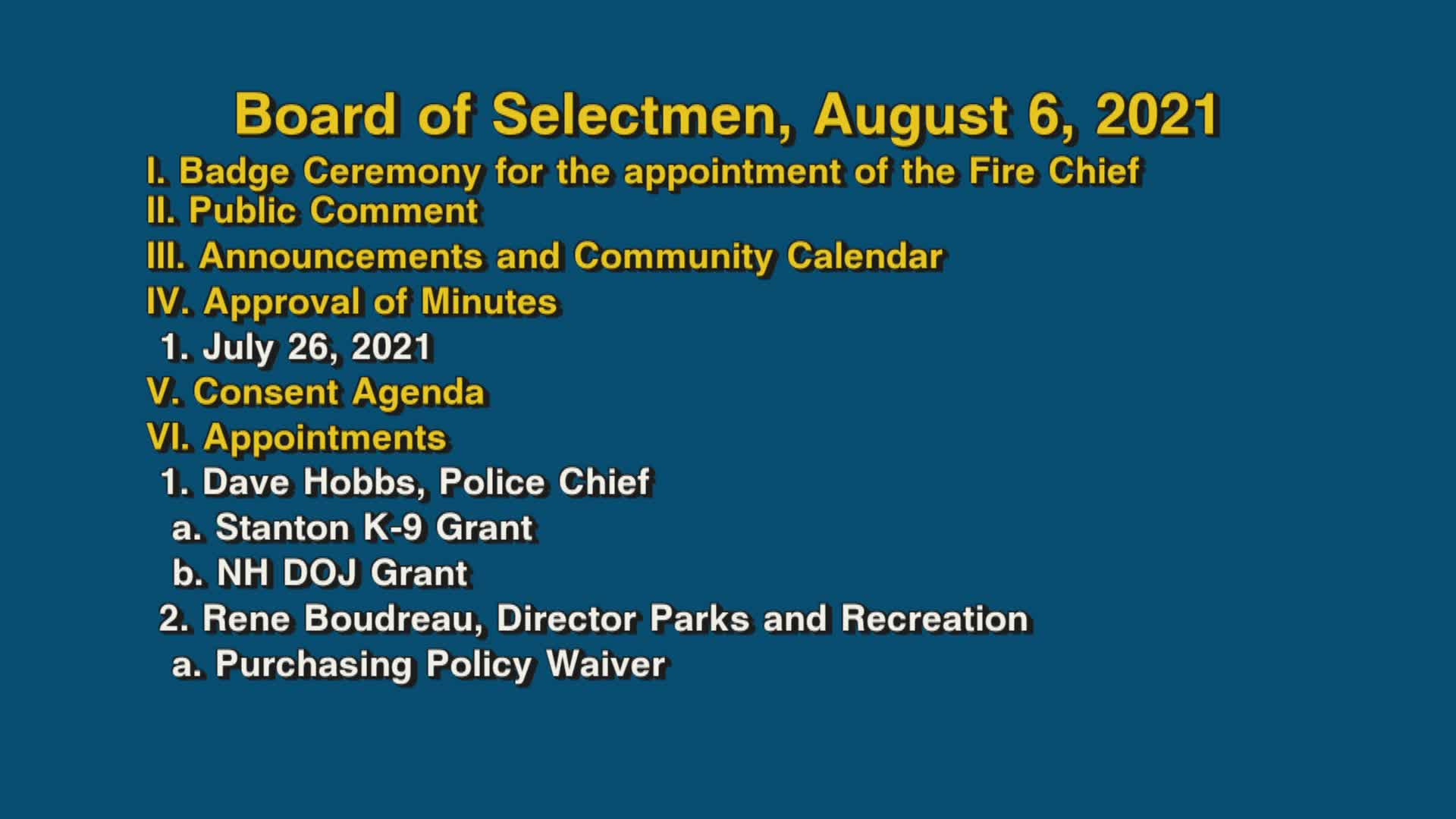 Board of Selectmen, August 6, 2021

I. Badge Ceremony for the appointment of the Fire Chief
II. Public Comment
III. Announcements and Community Calendar
IV. Approval of Minutes
1. July 26, 2021
V. Consent Agenda
VI. Appointments
1. Dave Hobbs, Police Chief
a. Stanton K-9 Grant
b. NH DOJ Grant
2. Rene Boudreau, Director Parks and Recreation
a. Purchasing Policy Waiver